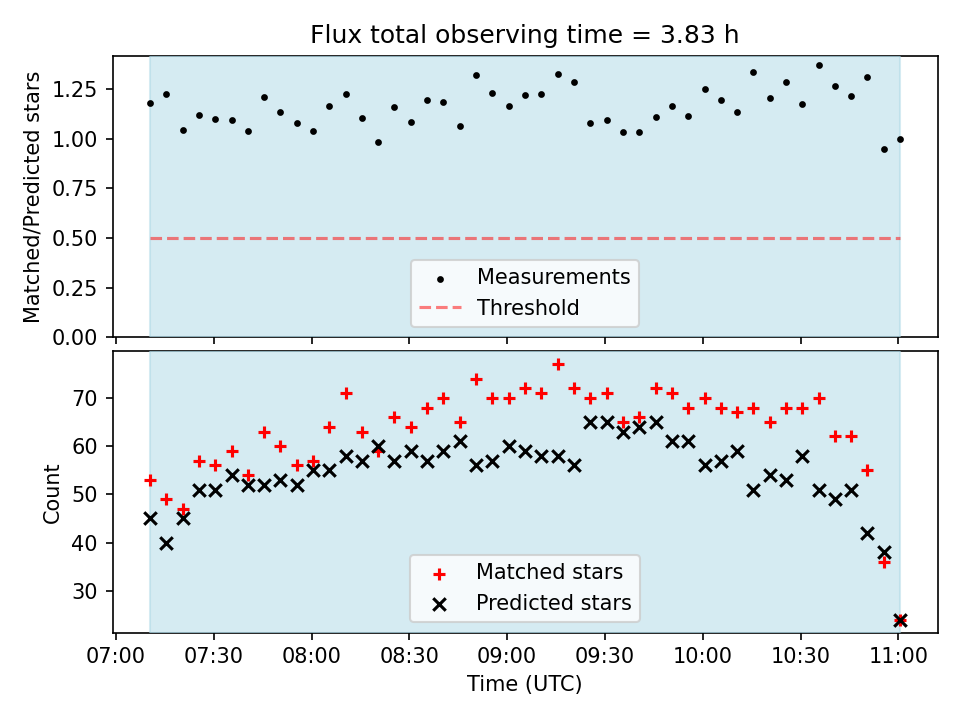 Flux total observing time = 3.83 h

Matched/Predicted stars

1.25
1.00
0.75
0.50
0.25
0.00

Measurements
Threshold

Count

70
60
50
40
30

Matched stars
Predicted stars

07:00 07:30 08:00 08:30 09:00 09:30 10:00 10:30 11:00

Time (UTC)